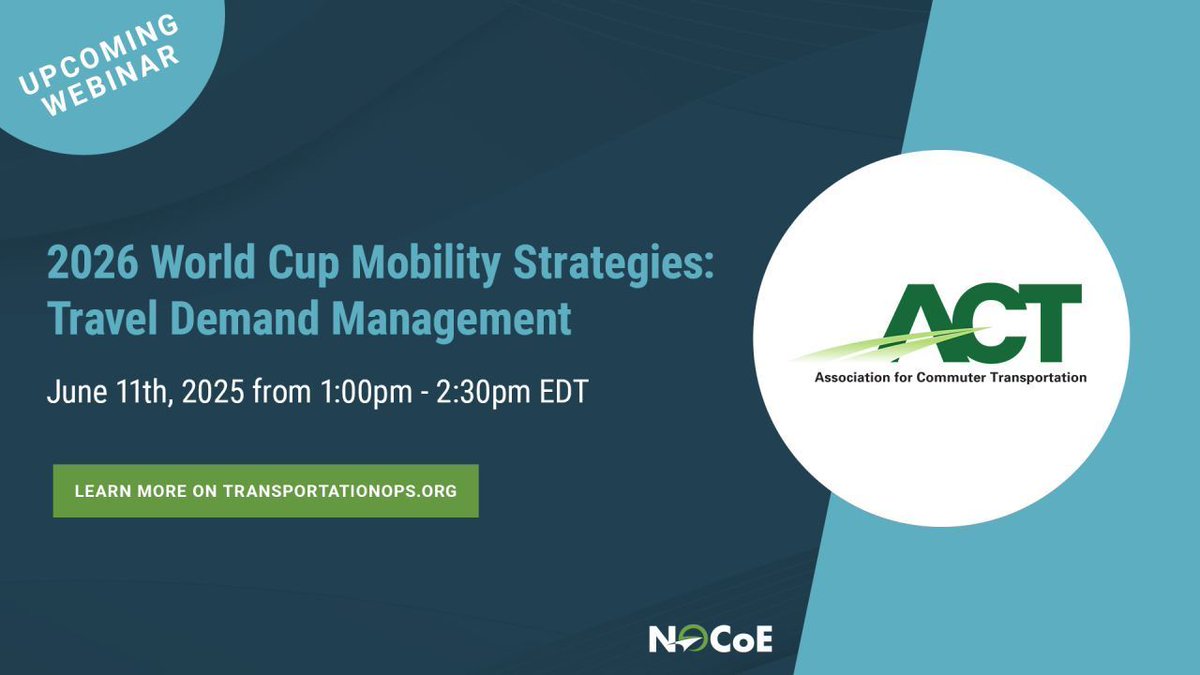 UPCOMING WEBINAR

2026 World Cup Mobility Strategies: Travel Demand Management

June 11th, 2025 from 1:00pm - 2:30pm EDT

LEARN MORE ON TRANSPORTATIONOPS.ORG

ACT
Association for Commuter Transportation

NOCoE